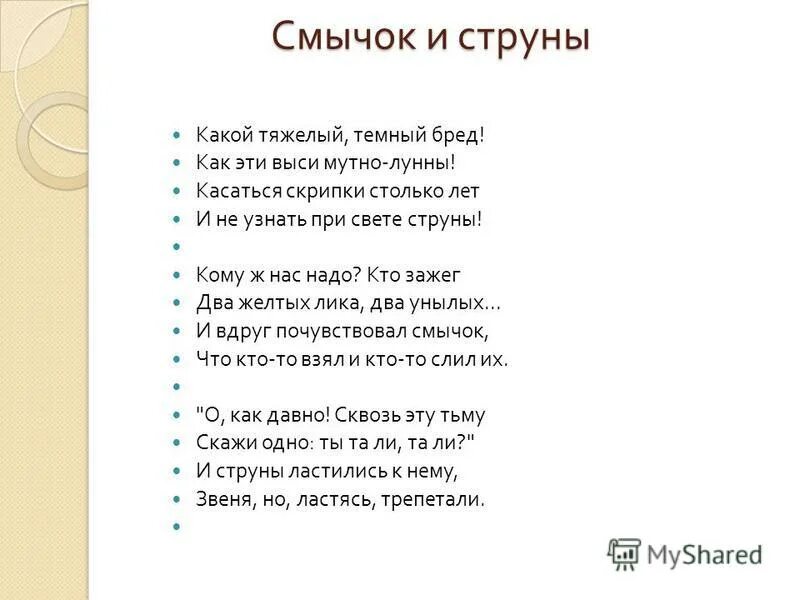 Смычок и струны

Какой тяжелый, темный бред!
Как эти выси мутно-лунны!
Касаться скрипки столько лет
И не узнать при свете струны!

Кому ж нас надо? Кто зажег
Два желтых лика, два унылых...
И вдруг почувствовал смычок,
Что кто-то взял и кто-то слил их.

"О, как давно! Сквозь эту тьму
Скажи одно: ты та ли, та ли?"
И струны ластились к нему,
Звеня, но, ластясь, трепетали.

MyShared